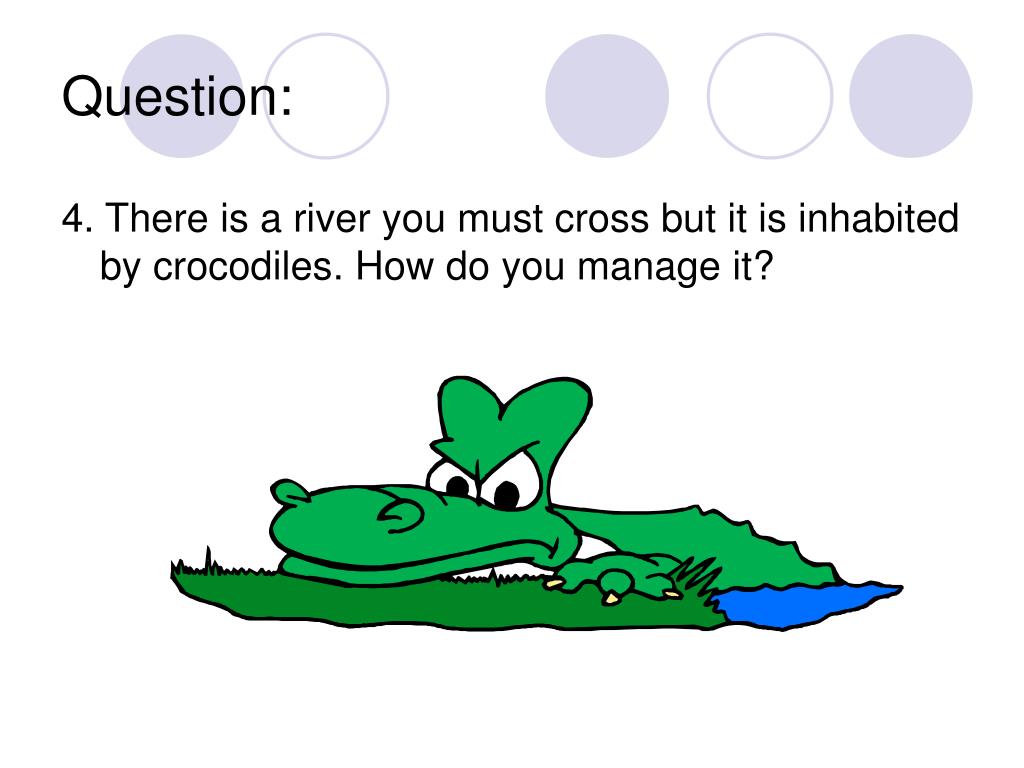 Question:

4. There is a river you must cross but it is inhabited by crocodiles. How do you manage it?